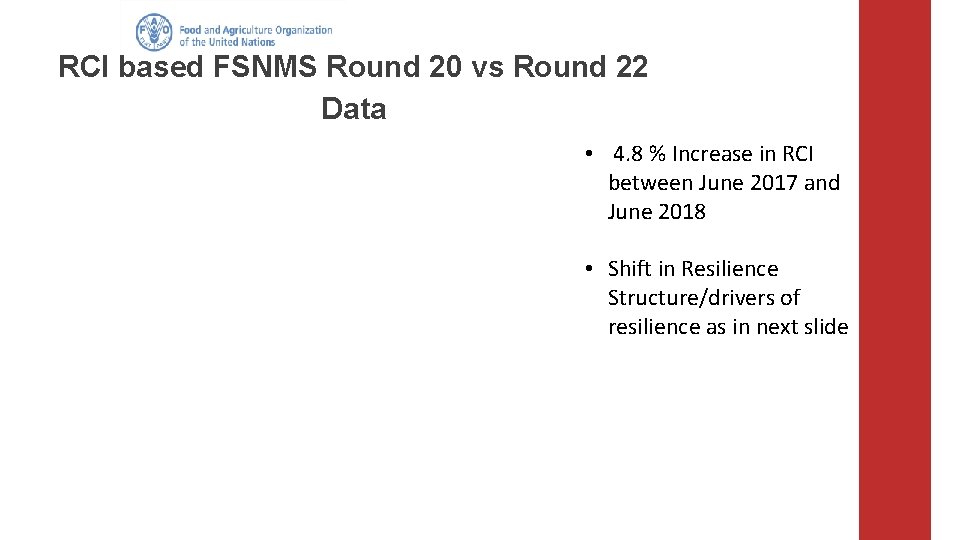 Food and Agriculture Organization of the United Nations

RCI based FSNMS Round 20 vs Round 22 Data

• 4.8 % Increase in RCI between June 2017 and June 2018

• Shift in Resilience Structure/drivers of resilience as in next slide